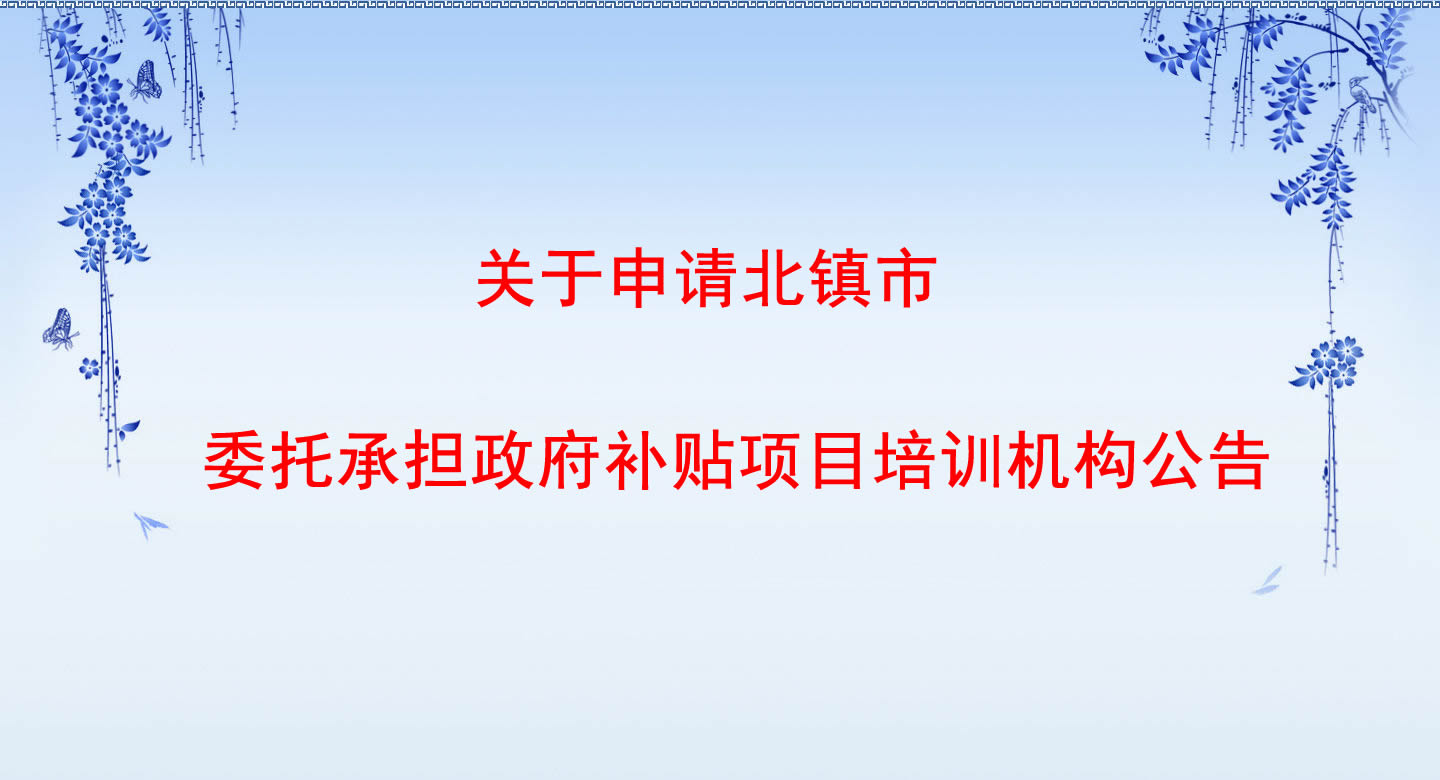 关于申请北镇市

委托承担政府补贴项目培训机构公告